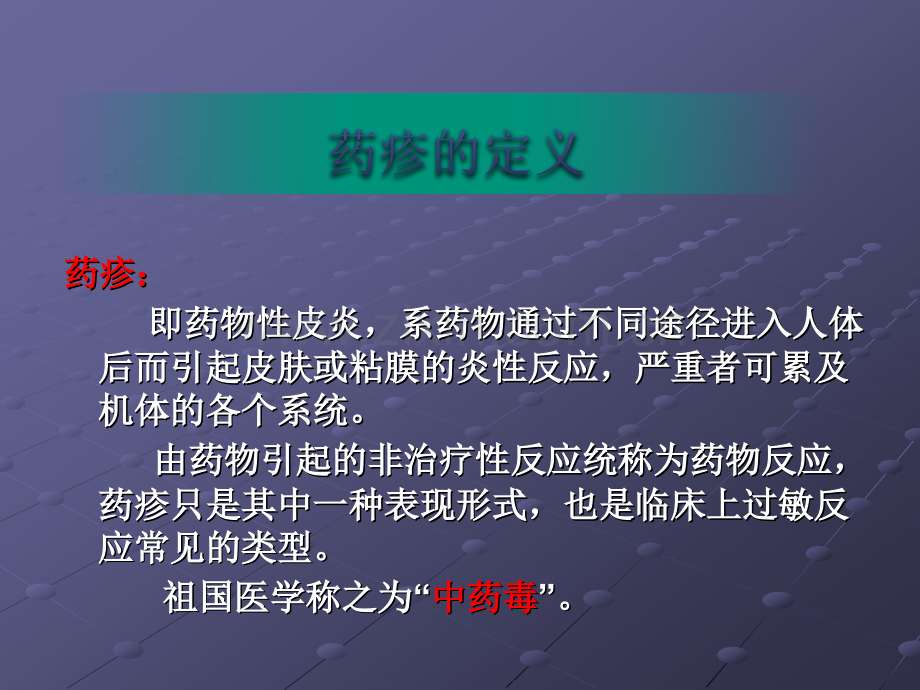 药疹的定义

药疹：

即药物性皮炎，系药物通过不同途径进入人体后而引起皮肤或粘膜的炎性反应，严重者可累及机体的各个系统。

由药物引起的非治疗性反应统称为药物反应，药疹只是其中一种表现形式，也是临床上过敏反应常见的类型。

祖国医学称之为“中药毒”。